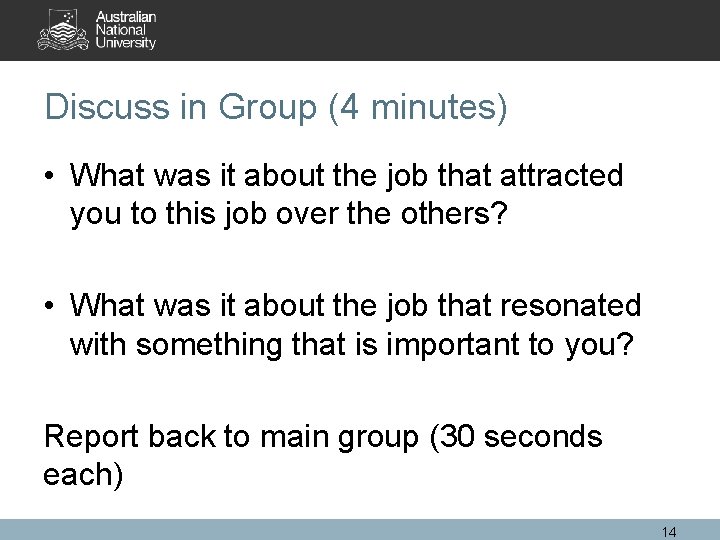 Australian National University

Discuss in Group (4 minutes)

• What was it about the job that attracted you to this job over the others?

• What was it about the job that resonated with something that is important to you?

Report back to main group (30 seconds each)

14